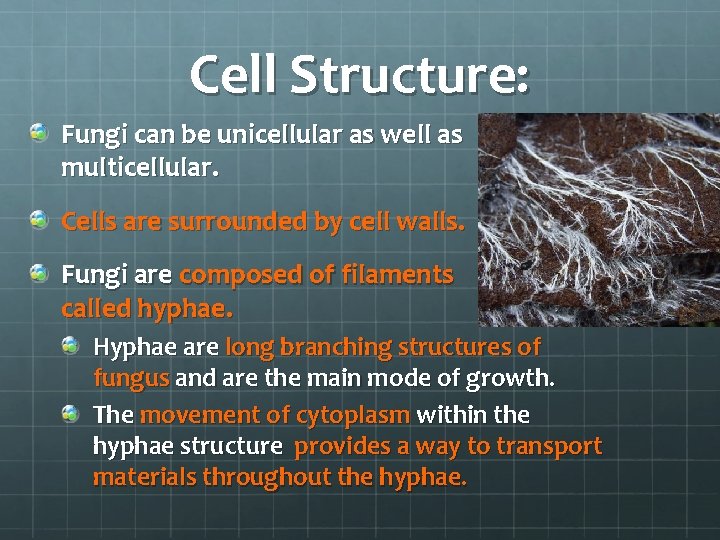 Cell Structure:

Fungi can be unicellular as well as multicellular.

Cells are surrounded by cell walls.

Fungi are composed of filaments called hyphae.

Hyphae are long branching structures of fungus and are the main mode of growth.

The movement of cytoplasm within the hyphae structure provides a way to transport materials throughout the hyphae.